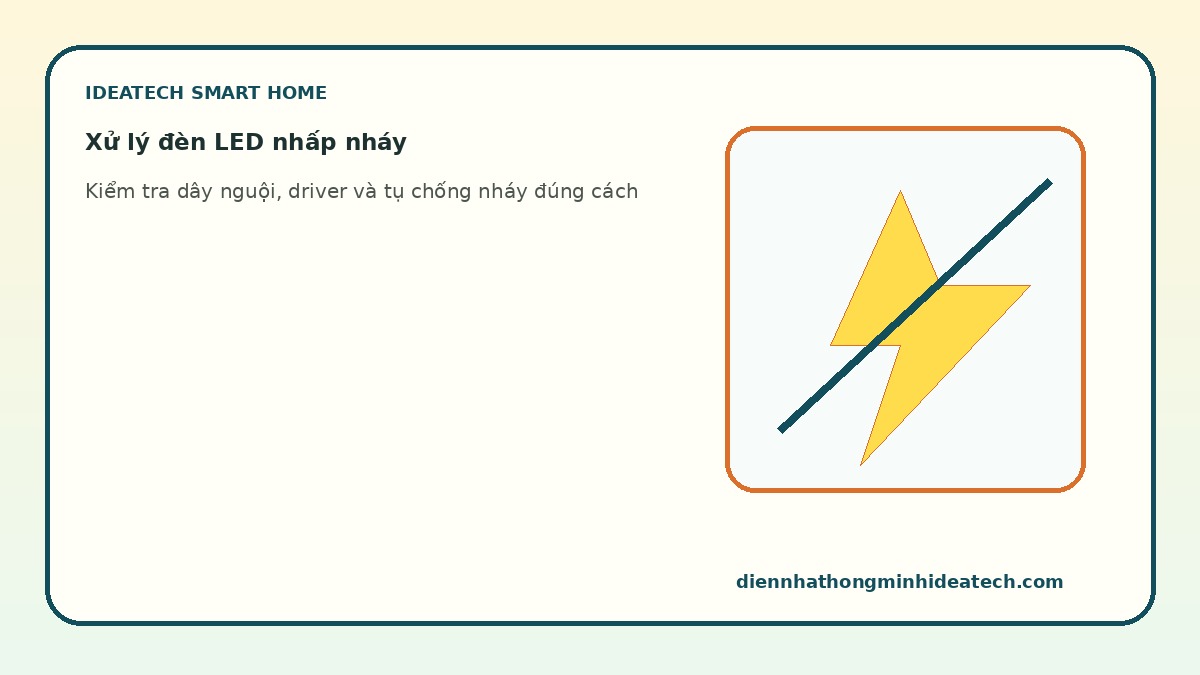 IDEATECH SMART HOME

Xử lý đèn LED nhấp nháy

Kiểm tra dây nguội, driver và tụ chống nháy đúng cách

diennhathongminhideatech.com